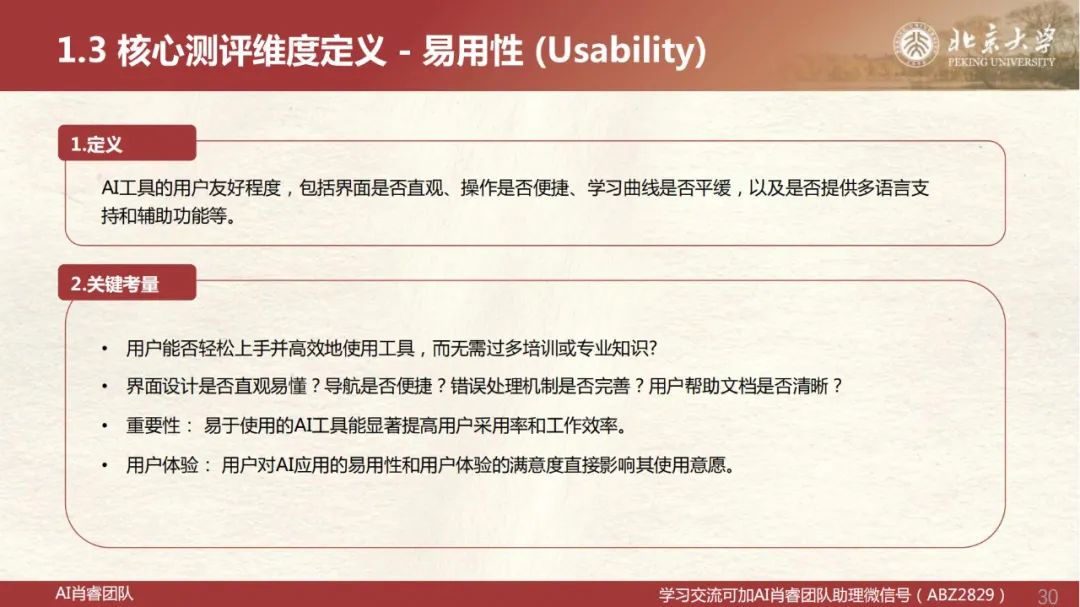 1.3 核心测评维度定义 - 易用性 (Usability)

北京大学
PEKING UNIVERSITY

1.定义

AI工具的用户友好程度，包括界面是否直观、操作是否便捷、学习曲线是否平缓，以及是否提供多语言支持和辅助功能等。

2.关键考量

• 用户能否轻松上手并高效地使用工具，而无需过多培训或专业知识?

• 界面设计是否直观易懂？导航是否便捷？错误处理机制是否完善？用户帮助文档是否清晰？

• 重要性： 易于使用的AI工具能显著提高用户采用率和工作效率。

• 用户体验： 用户对AI应用的易用性和用户体验的满意度直接影响其使用意愿。

AI肖睿团队

学习交流可加AI肖睿团队助理微信号（ABZ2829）

30